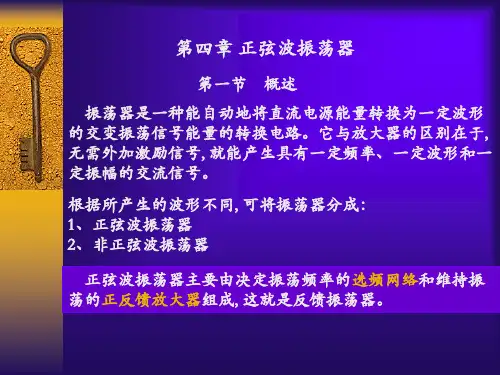 第四章 正弦波振荡器

第一节 概述

振荡器是一种能自动地将直流电源能量转换为一定波形的交变振荡信号能量的转换电路。它与放大器的区别在于，无需外加激励信号，就能产生具有一定频率、一定波形和一定振幅的交流信号。

根据所产生的波形不同，可将振荡器分成：
1、正弦波振荡器
2、非正弦波振荡器

正弦波振荡器主要由决定振荡频率的选频网络和维持振荡的正反馈放大器组成，这就是反馈振荡器。